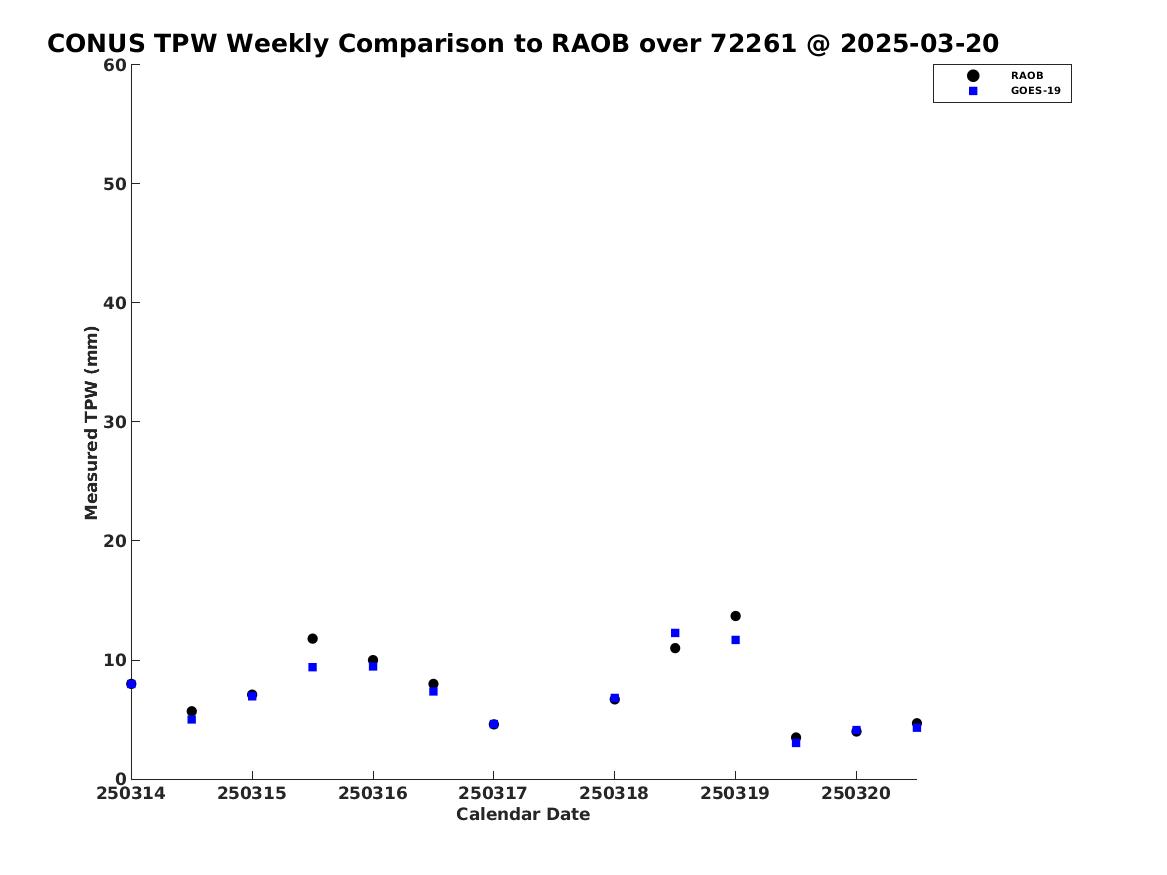 CONUS TPW Weekly Comparison to RAOB over 72261 @ 2025-03-20

RAOB
GOES-19

Measured TPW (mm)

60
50
40
30
20
10
0

250314
250315
250316
250317
250318
250319
250320

Calendar Date